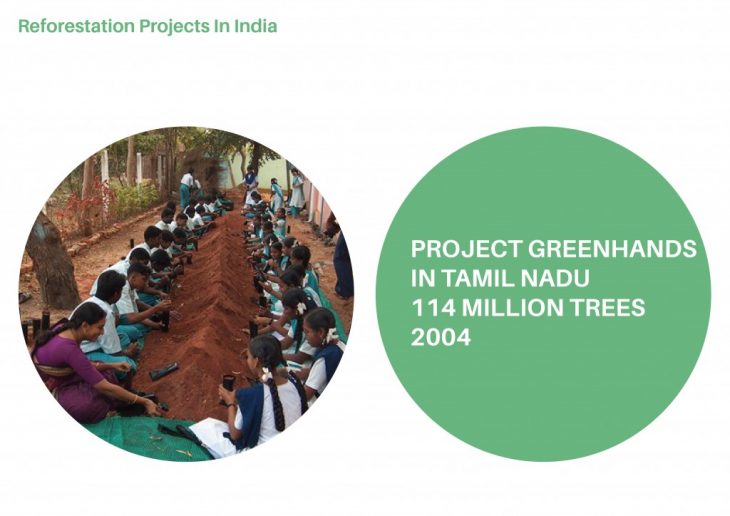 Reforestation Projects In India

PROJECT GREENHANDS IN TAMIL NADU
114 MILLION TREES
2004